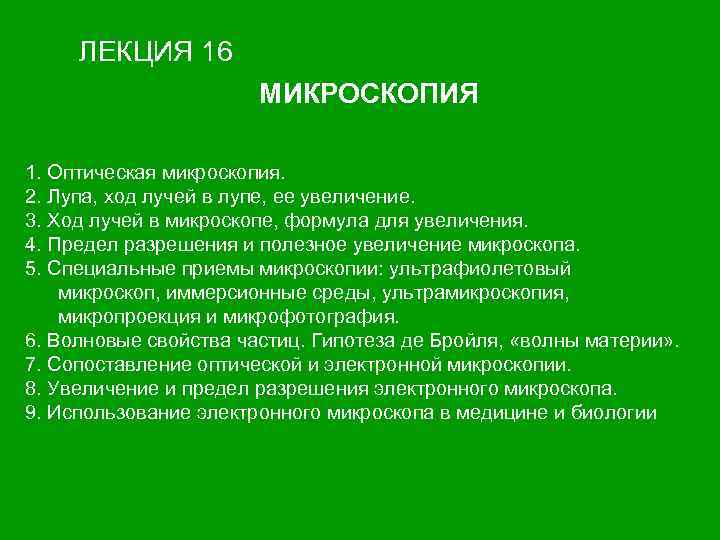 ЛЕКЦИЯ 16

МИКРОСКОПИЯ

1. Оптическая микроскопия.
2. Лупа, ход лучей в лупе, ее увеличение.
3. Ход лучей в микроскопе, формула для увеличения.
4. Предел разрешения и полезное увеличение микроскопа.
5. Специальные приемы микроскопии: ультрафиолетовый микроскоп, иммерсионные среды, ультрамикроскопия, микропроекция и микрофотография.
6. Волновые свойства частиц. Гипотеза де Бройля, «волны материи».
7. Сопоставление оптической и электронной микроскопии.
8. Увеличение и предел разрешения электронного микроскопа.
9. Использование электронного микроскопа в медицине и биологии